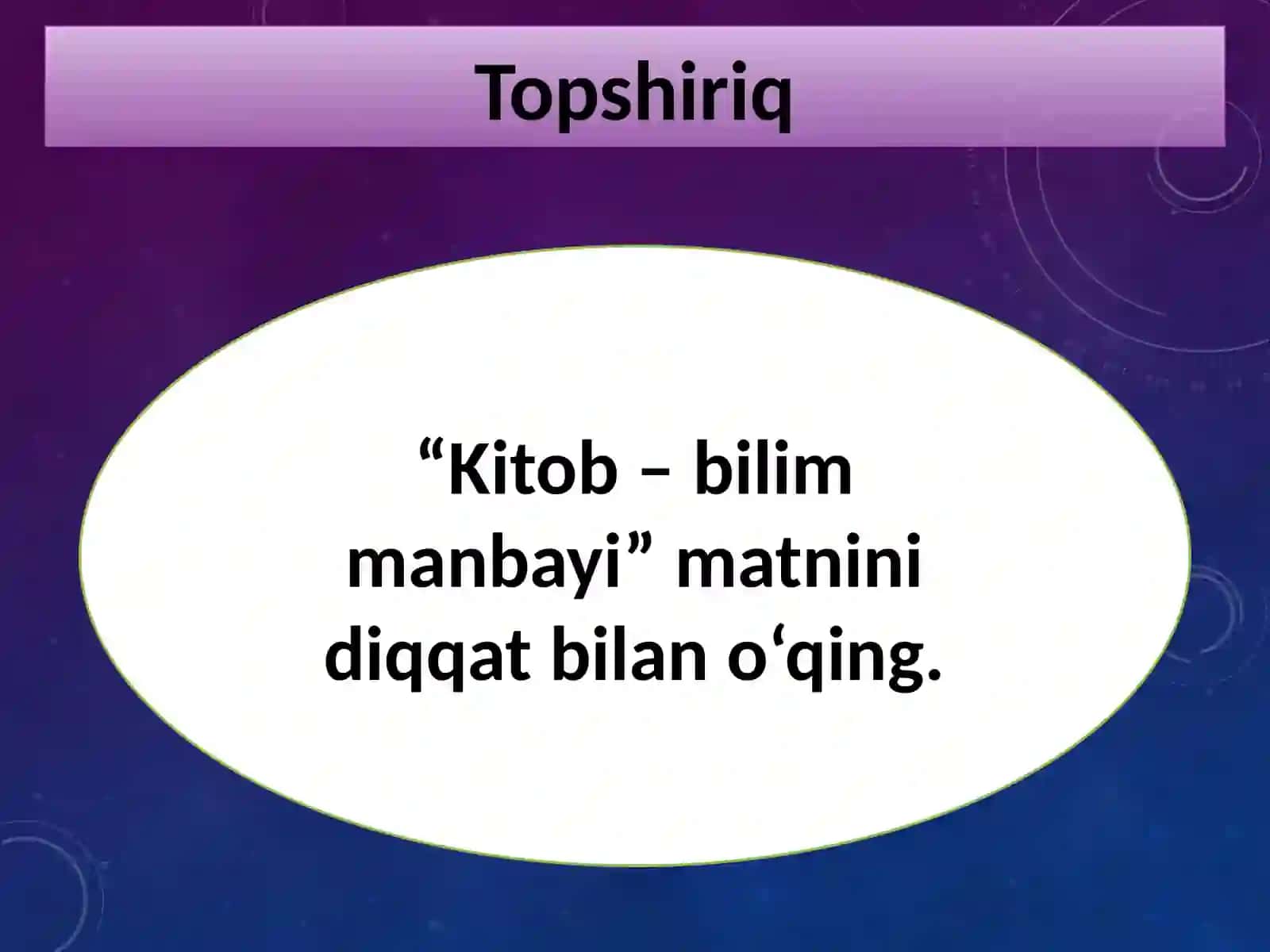 Topshiriq

“Kitob – bilim manbayi” matnini diqqat bilan o‘qing.